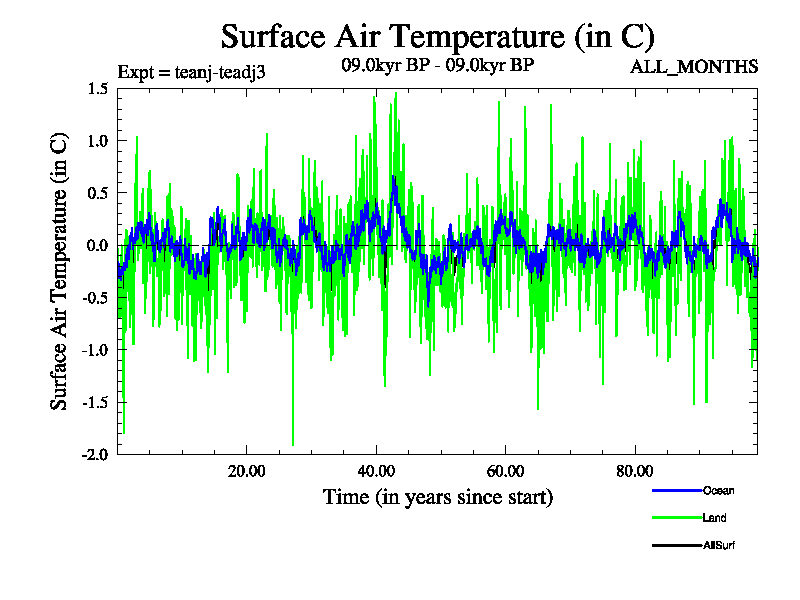 Surface Air Temperature (in C)

Expt = teanj-teadj3

09.0kyr BP - 09.0kyr BP

ALL_MONTHS

Surface Air Temperature (in C)

1.5
1.0
0.5
0.0
-0.5
-1.0
-1.5
-2.0

20.00
40.00
60.00
80.00

Time (in years since start)

Ocean
Land
AllSurf